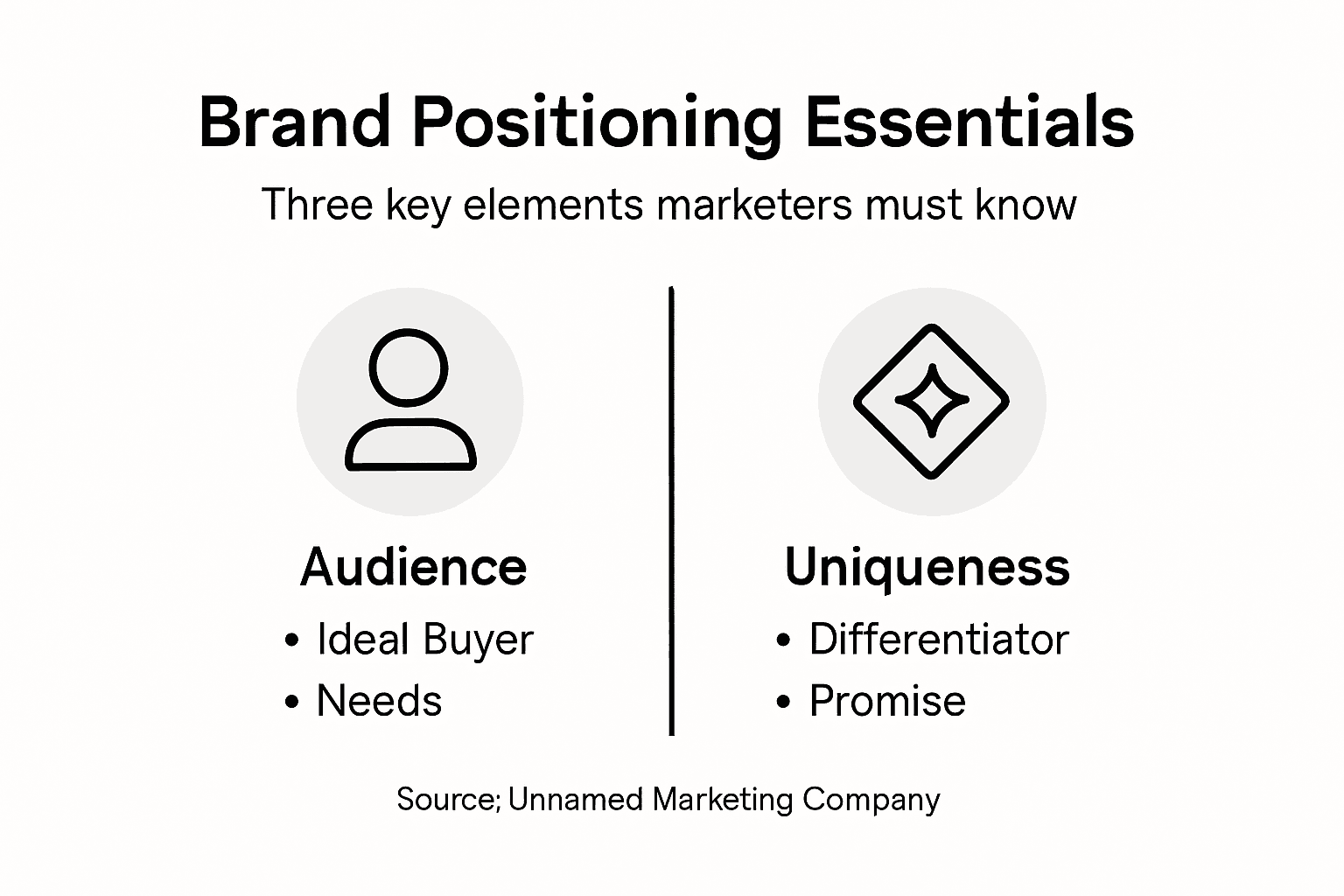 Brand Positioning Essentials

Three key elements marketers must know

Audience
• Ideal Buyer
• Needs

Uniqueness
• Differentiator
• Promise

Source; Unnamed Marketing Company